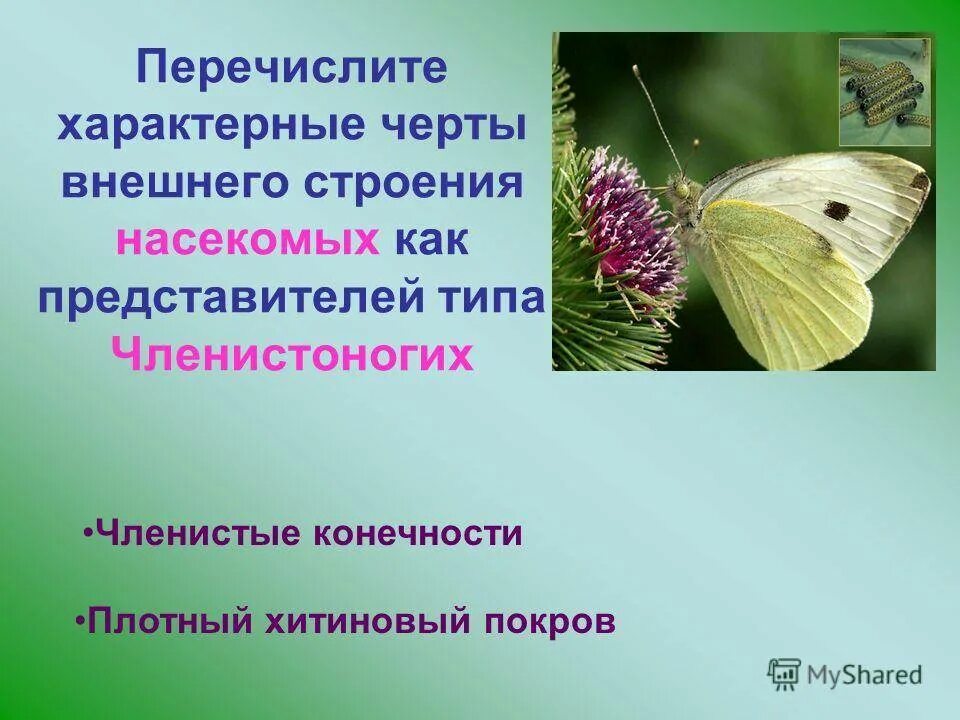 Перечислите характерные черты внешнего строения насекомых как представителей типа Членистоногих

•Членистые конечности

•Плотный хитиновый покров

MyShared